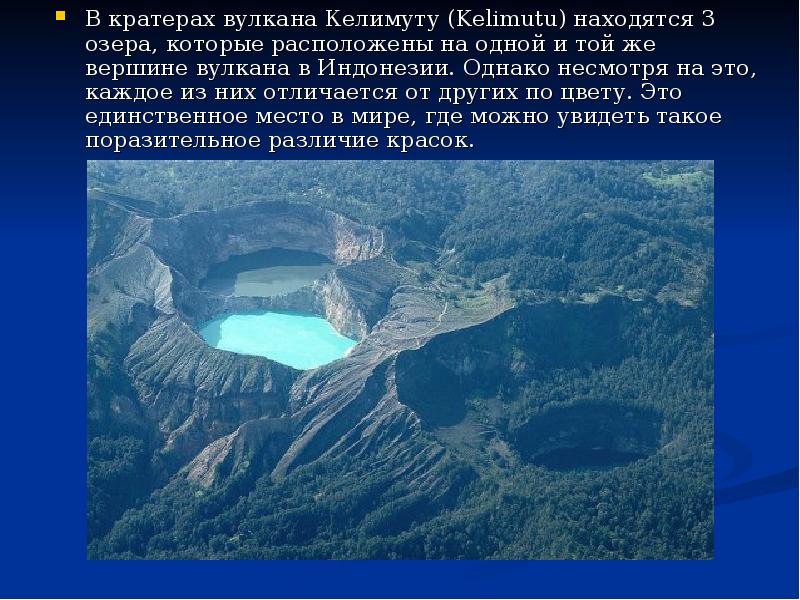 В кратерах вулкана Келимуту (Kelimutu) находятся 3 озера, которые расположены на одной и той же вершине вулкана в Индонезии. Однако несмотря на это, каждое из них отличается от других по цвету. Это единственное место в мире, где можно увидеть такое поразительное различие красок.